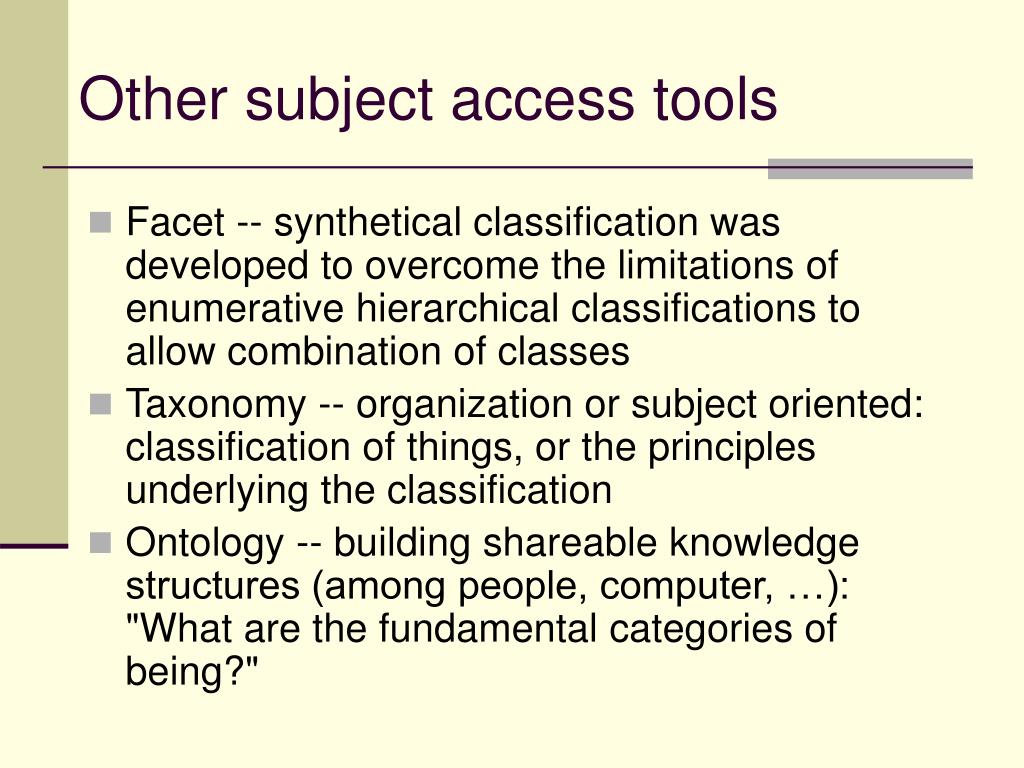 Other subject access tools

Facet -- synthetical classification was developed to overcome the limitations of enumerative hierarchical classifications to allow combination of classes

Taxonomy -- organization or subject oriented: classification of things, or the principles underlying the classification

Ontology -- building shareable knowledge structures (among people, computer, …): "What are the fundamental categories of being?"